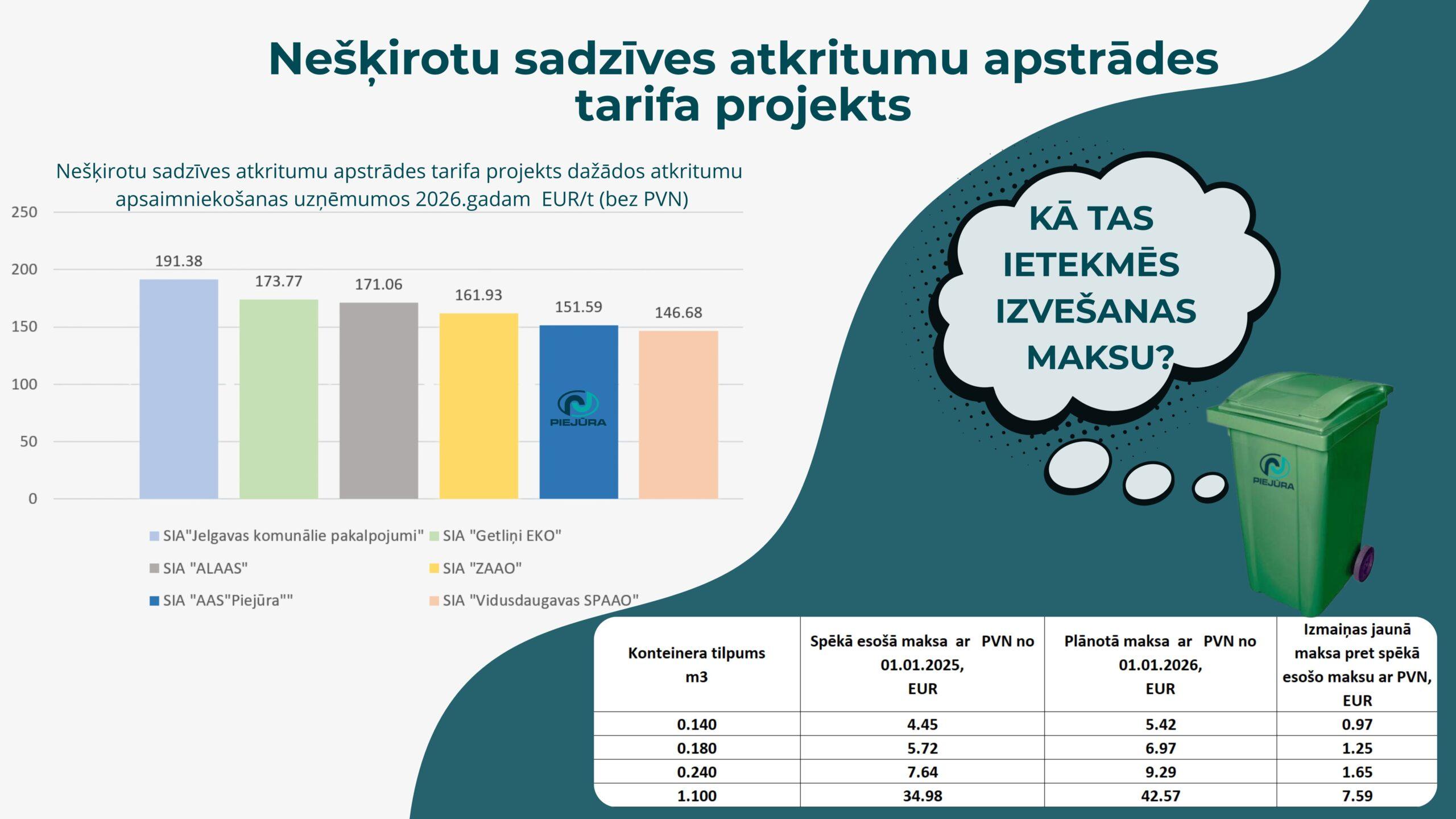 Nešķirotu sadzīves atkritumu apstrādes tarifa projekts

Nešķirotu sadzīves atkritumu apstrādes tarifa projekts dažādos atkritumu apsaimniekošanas uzņēmumos 2026.gadam EUR/t (bez PVN)

250
200
150
100
50
0

191.38
173.77
171.06
161.93
151.59
146.68

PIEJŪRA

SIA"Jelgavas komunālie pakalpojumi"
SIA "Getliņi EKO"
SIA "ALAAS"
SIA "ZAAO"
SIA "AAS"Piejūra""
SIA "Vidusdaugavas SPAAO"

KĀ TAS IETEKMĒS IZVEŠANAS MAKSU?

PIEJŪRA

| Konteinera tilpums m3 | Spēkā esošā maksa ar PVN no 01.01.2025, EUR | Plānotā maksa ar PVN no 01.01.2026, EUR | Izmaiņas jaunā maksa pret spēkā esošo maksu ar PVN, EUR |
|---|---|---|---|
| 0.140 | 4.45 | 5.42 | 0.97 |
| 0.180 | 5.72 | 6.97 | 1.25 |
| 0.240 | 7.64 | 9.29 | 1.65 |
| 1.100 | 34.98 | 42.57 | 7.59 |